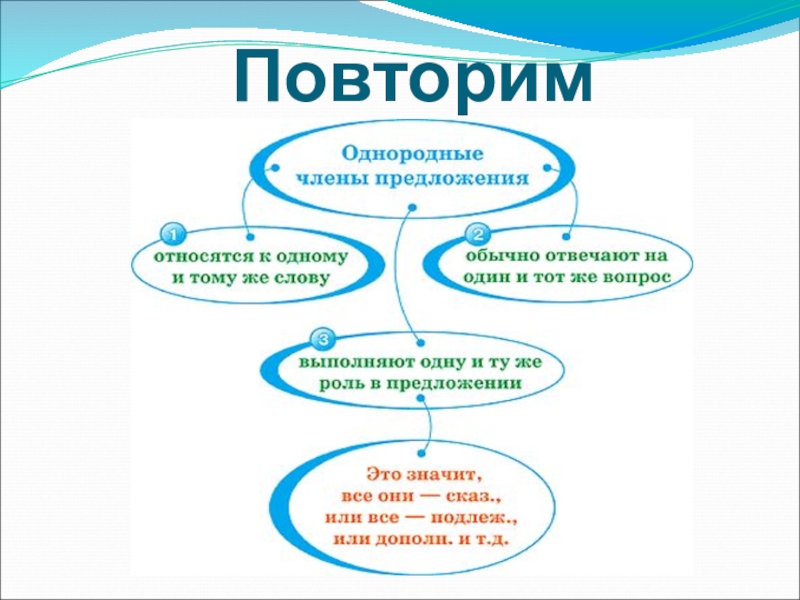 Повторим

Однородные члены предложения

1 относятся к одному и тому же слову

2 обычно отвечают на один и тот же вопрос

3 выполняют одну и ту же роль в предложении

Это значит, все они — сказ., или все — подлеж., или дополн. и т.д.